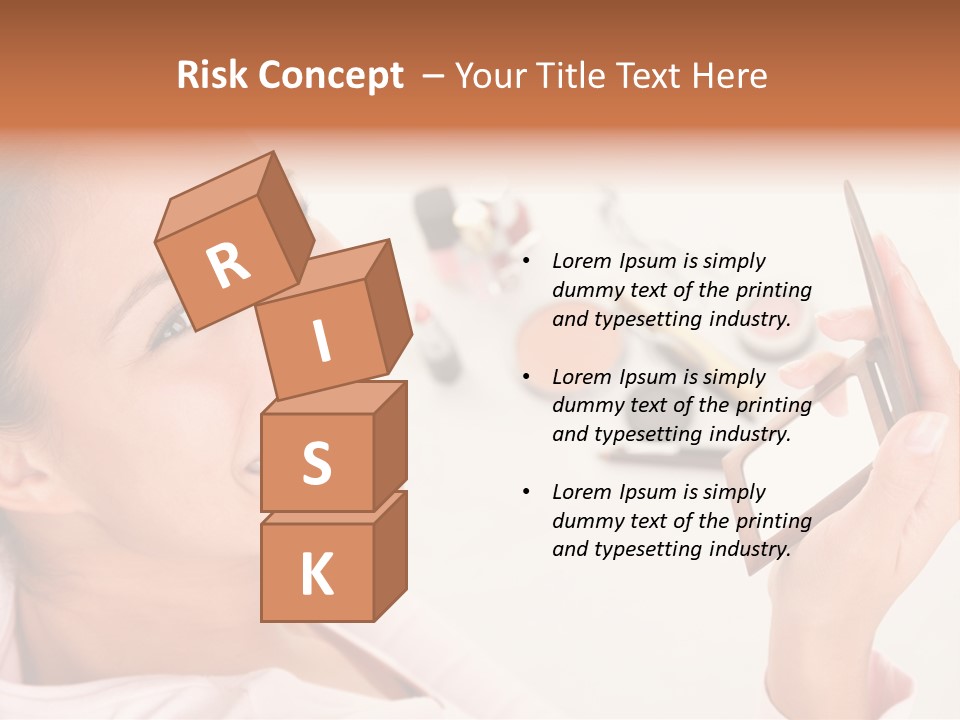 Risk Concept – Your Title Text Here

R
I
S
K

• Lorem Ipsum is simply dummy text of the printing and typesetting industry.

• Lorem Ipsum is simply dummy text of the printing and typesetting industry.

• Lorem Ipsum is simply dummy text of the printing and typesetting industry.